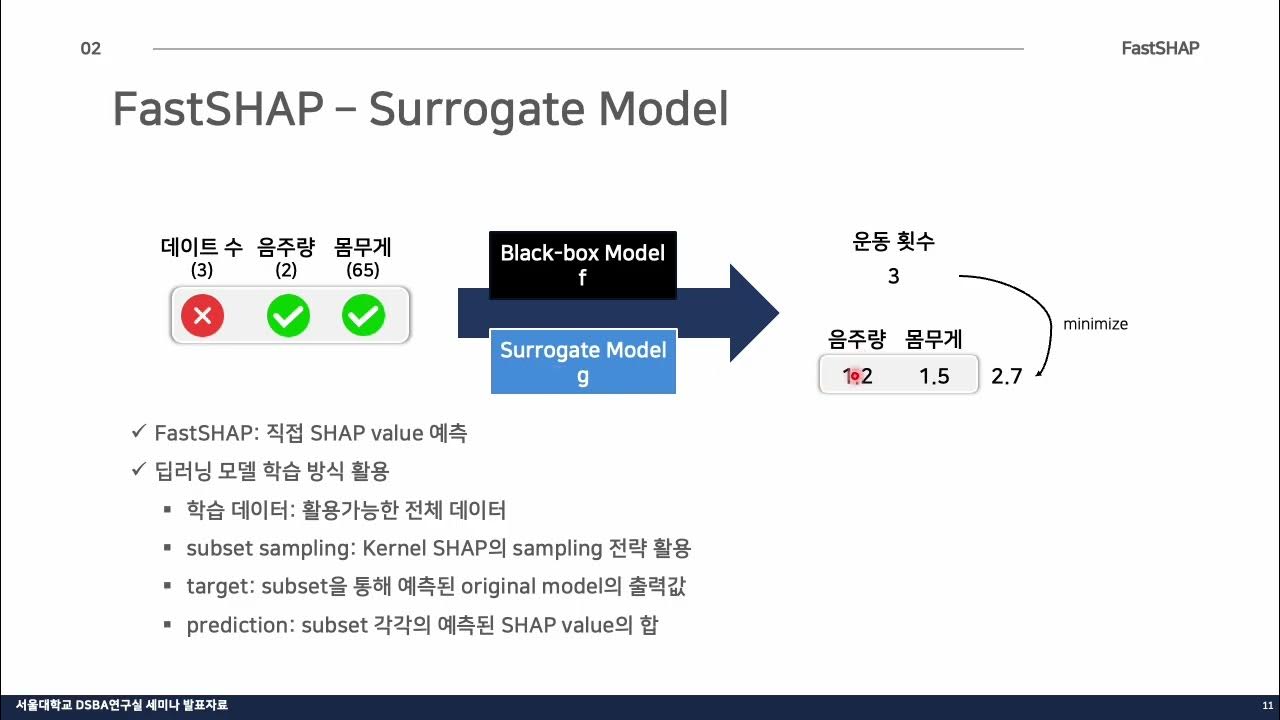 02

FastSHAP

FastSHAP – Surrogate Model

데이트 수 (3)  음주량 (2)  몸무게 (65)

Black-box Model f

Surrogate Model g

운동 횟수
3

minimize

음주량  몸무게
1.2  1.5  2.7

✓ FastSHAP: 직접 SHAP value 예측
✓ 딥러닝 모델 학습 방식 활용
▪ 학습 데이터: 활용가능한 전체 데이터
▪ subset sampling: Kernel SHAP의 sampling 전략 활용
▪ target: subset을 통해 예측된 original model의 출력값
▪ prediction: subset 각각의 예측된 SHAP value의 합

서울대학교 DSBA연구실 세미나 발표자료

11